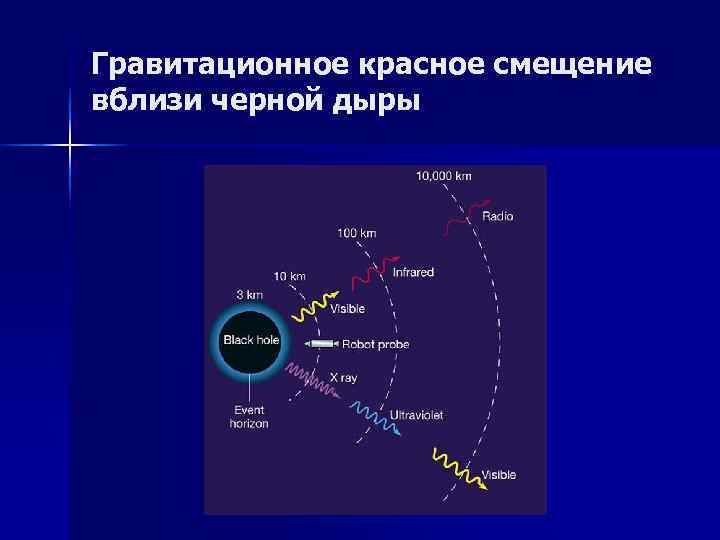 Гравитационное красное смещение вблизи черной дыры

10,000 km
Radio
100 km
Infrared
10 km
3 km
Visible
Black hole
Robot probe
X ray
Event horizon
Ultraviolet
Visible